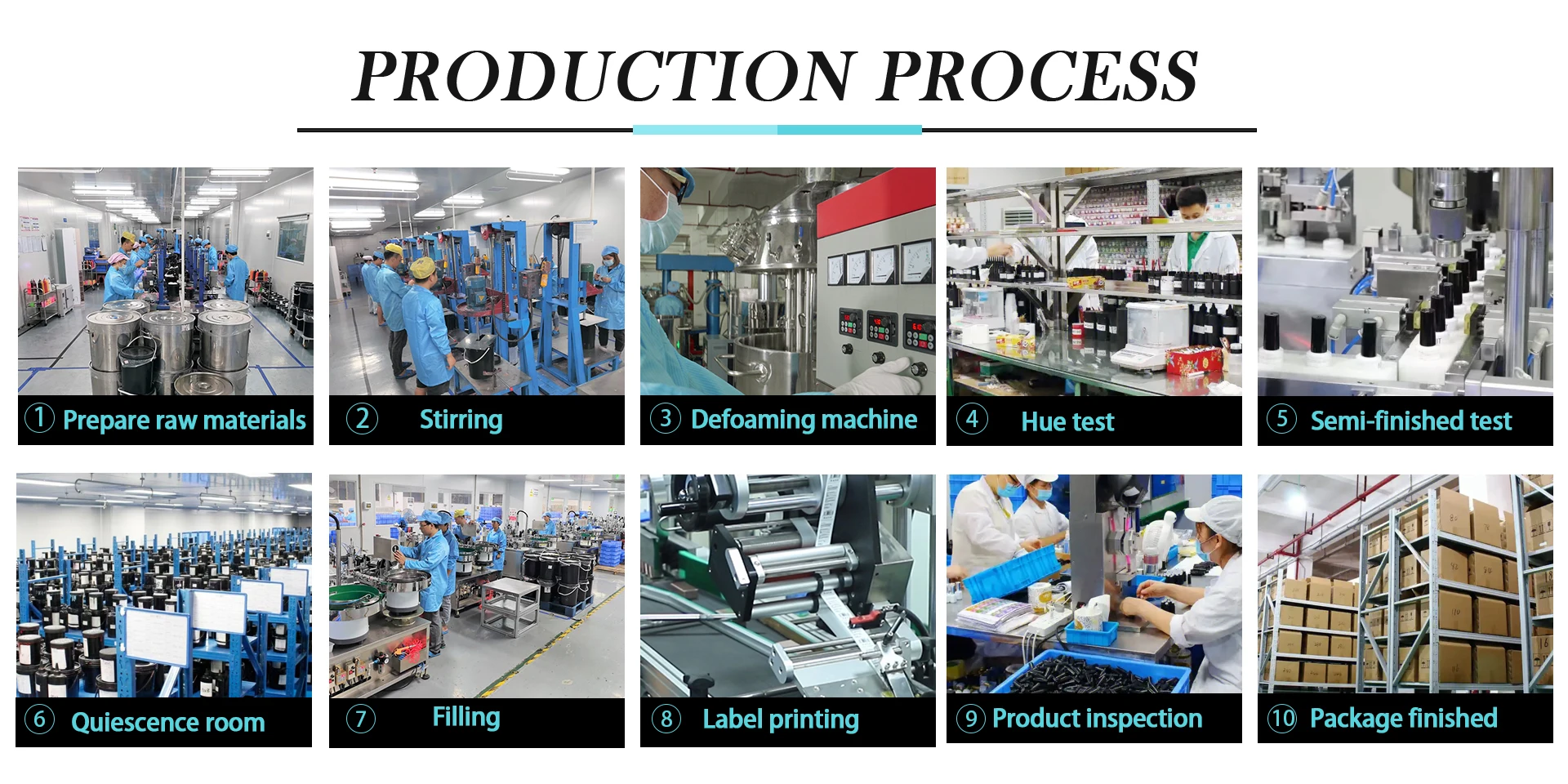 PRODUCTION PROCESS

① Prepare raw materials

② Stirring

③ Defoaming machine

④ Hue test

⑤ Semi-finished test

⑥ Quiescence room

⑦ Filling

⑧ Label printing

⑨ Product inspection

⑩ Package finished